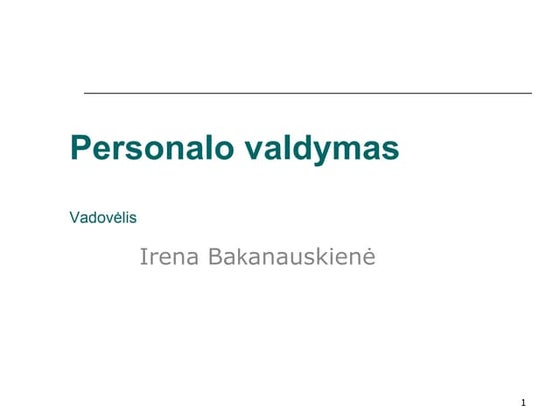 Personalo valdymas

Vadovėlis

Irena Bakanauskienė

1